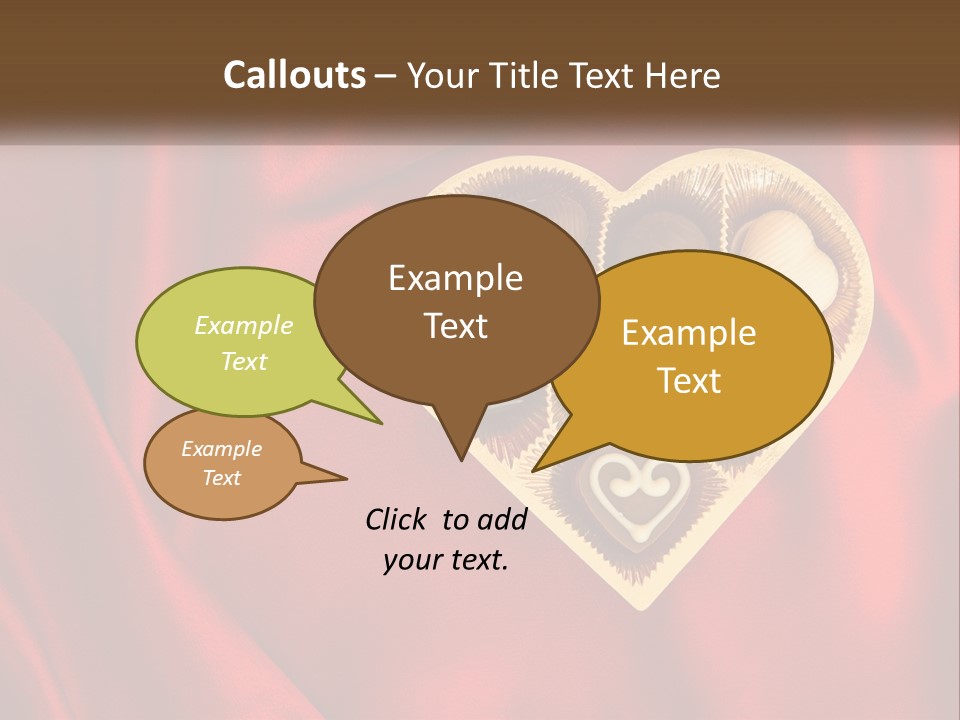 Callouts – Your Title Text Here

Example Text

Example Text

Example Text

Example Text

Click to add your text.